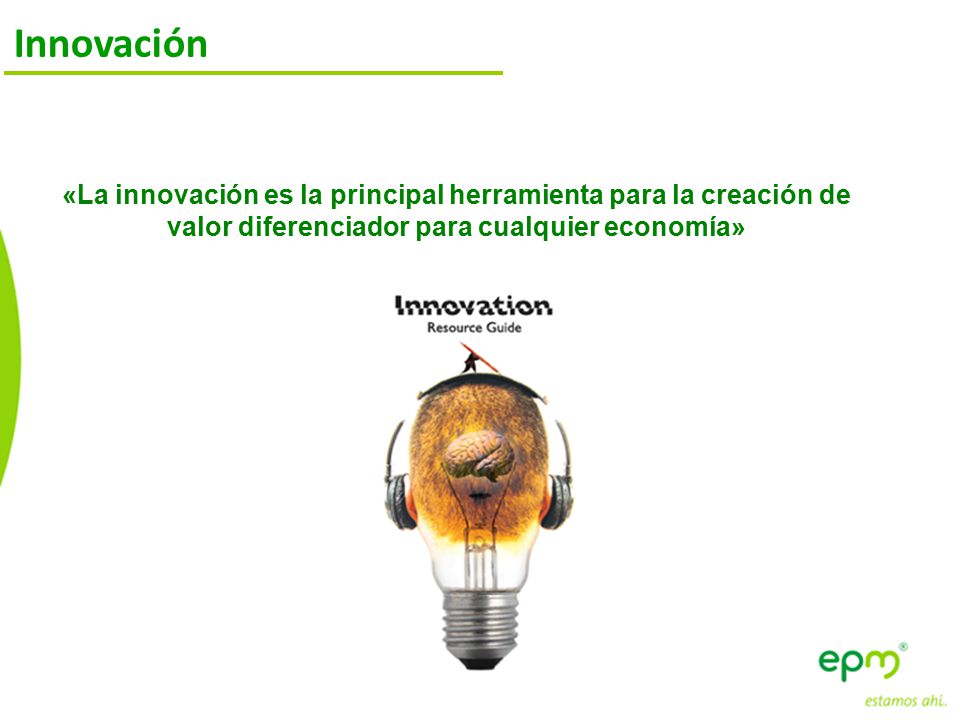 Innovación

«La innovación es la principal herramienta para la creación de valor diferenciador para cualquier economía»

Innovation
Resource Guide

epm®
estamos ahí.